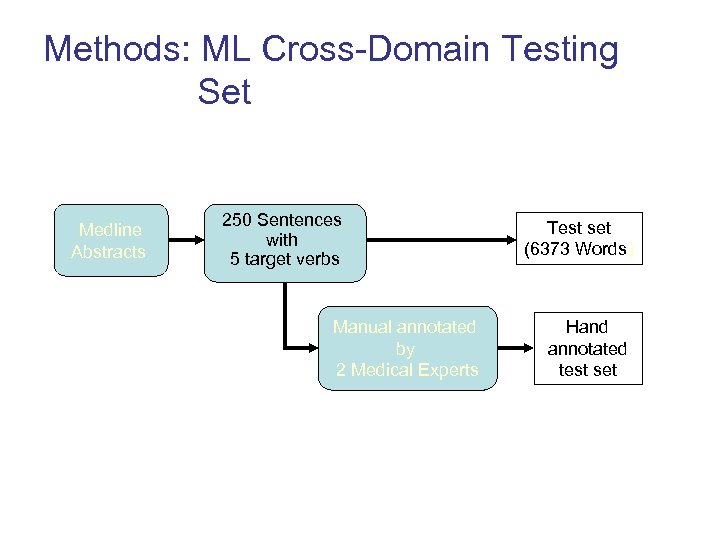 Methods: ML Cross-Domain Testing Set

Medline Abstracts

250 Sentences with 5 target verbs

Test set (6373 Words)

Manual annotated by 2 Medical Experts

Hand annotated test set